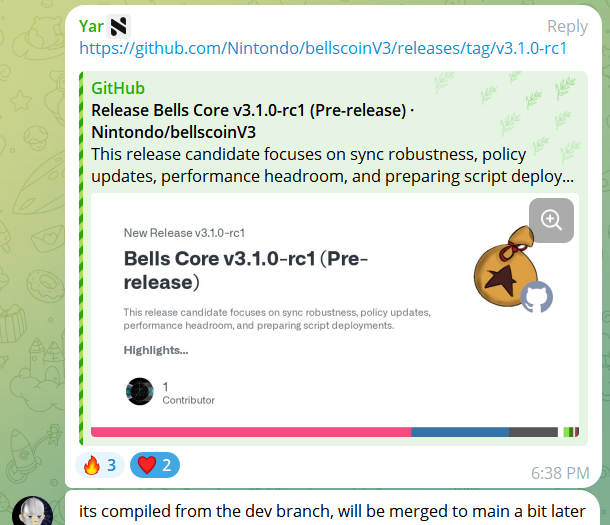 Yar
Reply
https://github.com/Nintondo/bellscoinV3/releases/tag/v3.1.0-rc1

GitHub
Release Bells Core v3.1.0-rc1 (Pre-release) · Nintondo/bellscoinV3
This release candidate focuses on sync robustness, policy updates, performance headroom, and preparing script deploy...

New Release v3.1.0-rc1
Bells Core v3.1.0-rc1 (Pre-release)
This release candidate focuses on sync robustness, policy updates, performance headroom, and preparing script deployments.
Highlights...
1
Contributor

🔥 3 ❤️ 2
6:38 PM

its compiled from the dev branch, will be merged to main a bit later